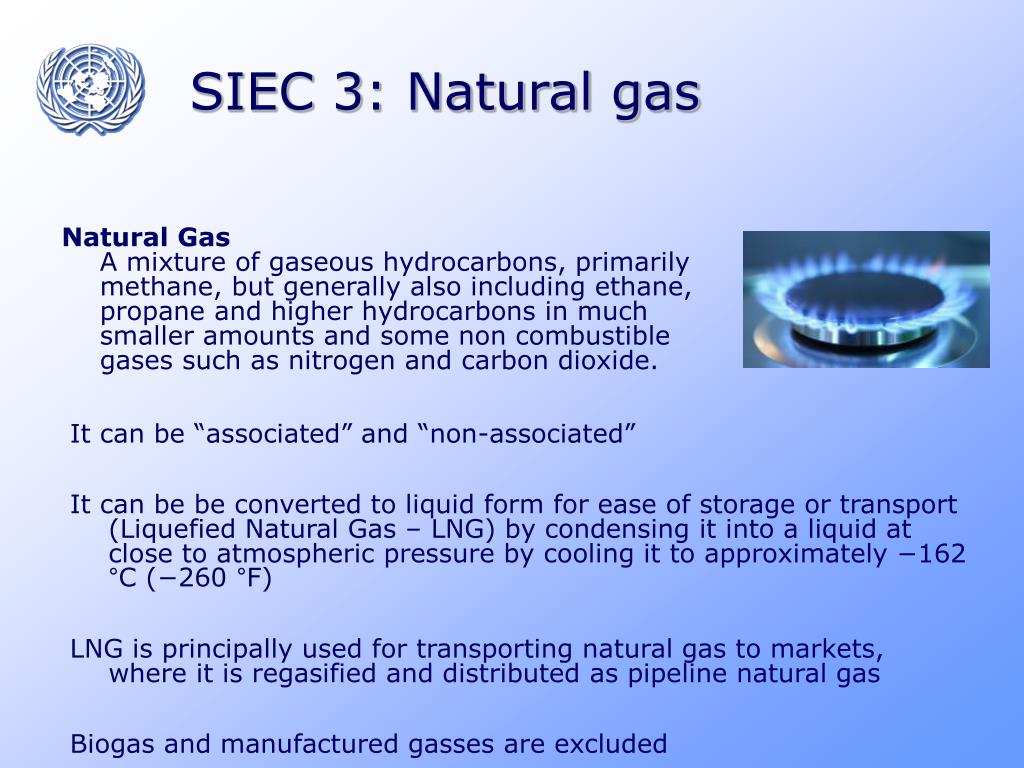 SIEC 3: Natural gas

Natural Gas
A mixture of gaseous hydrocarbons, primarily methane, but generally also including ethane, propane and higher hydrocarbons in much smaller amounts and some non combustible gases such as nitrogen and carbon dioxide.

It can be “associated” and “non-associated”

It can be be converted to liquid form for ease of storage or transport (Liquefied Natural Gas – LNG) by condensing it into a liquid at close to atmospheric pressure by cooling it to approximately −162 °C (−260 °F)

LNG is principally used for transporting natural gas to markets, where it is regasified and distributed as pipeline natural gas

Biogas and manufactured gasses are excluded